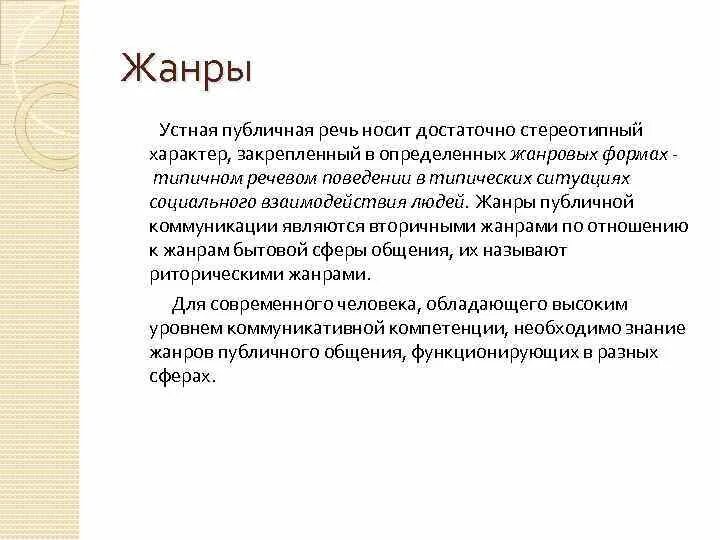 Жанры

Устная публичная речь носит достаточно стереотипный характер, закрепленный в определенных жанровых формах - типичном речевом поведении в типических ситуациях социального взаимодействия людей. Жанры публичной коммуникации являются вторичными жанрами по отношению к жанрам бытовой сферы общения, их называют риторическими жанрами.

Для современного человека, обладающего высоким уровнем коммуникативной компетенции, необходимо знание жанров публичного общения, функционирующих в разных сферах.